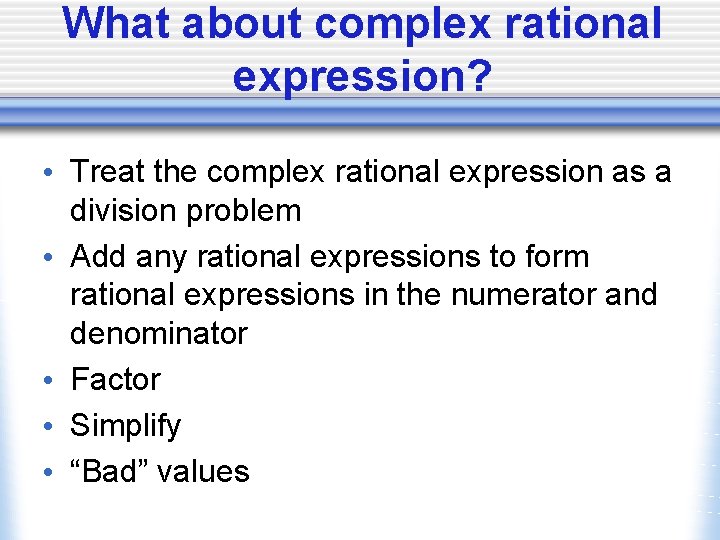 What about complex rational expression?

• Treat the complex rational expression as a division problem
• Add any rational expressions to form rational expressions in the numerator and denominator
• Factor
• Simplify
• “Bad” values